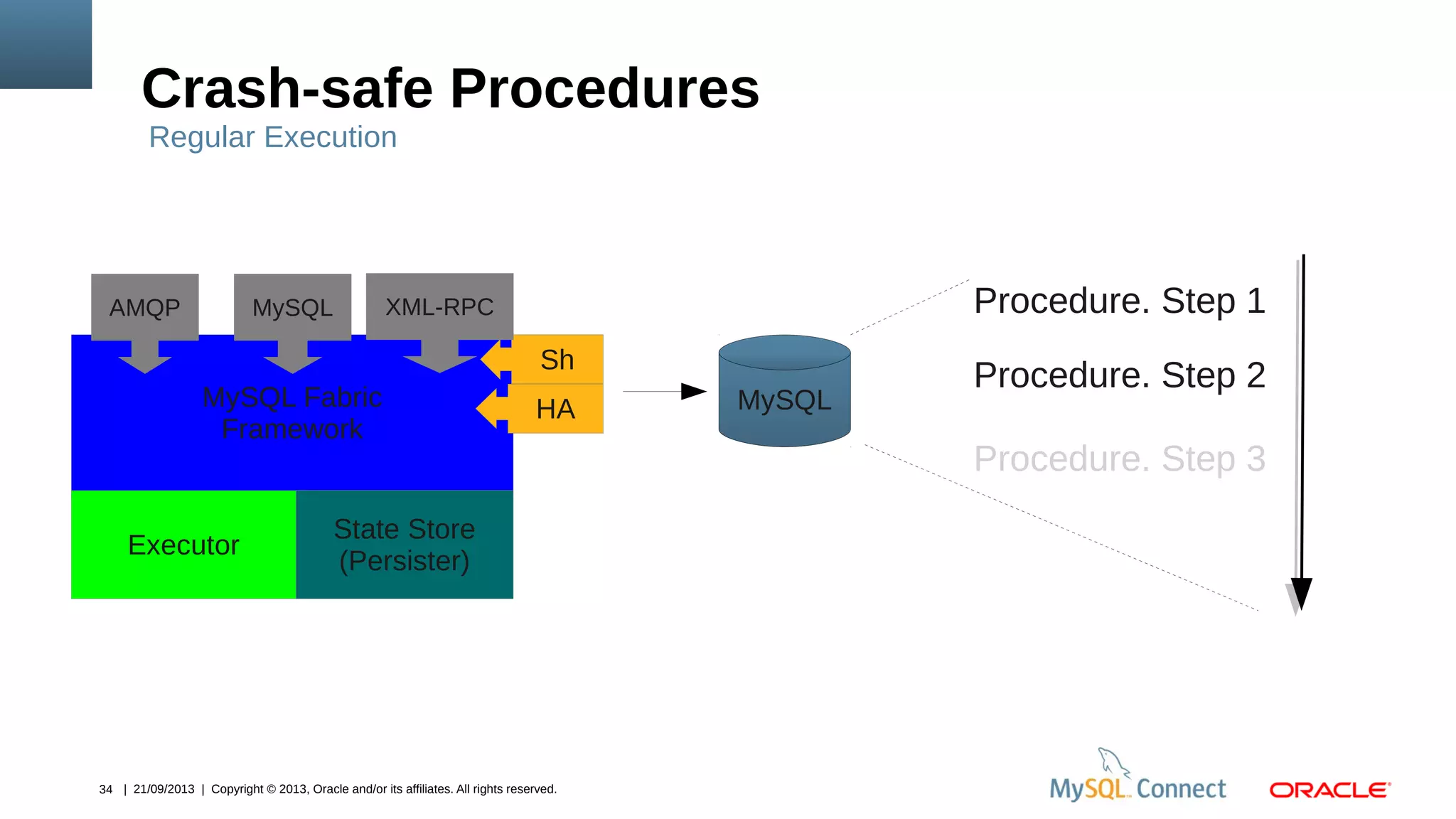 Crash-safe Procedures
Regular Execution

AMQP
MySQL
XML-RPC
Sh
HA
MySQL Fabric Framework
Executor
State Store (Persister)

MySQL

Procedure. Step 1
Procedure. Step 2
Procedure. Step 3

34 | 21/09/2013 | Copyright © 2013, Oracle and/or its affiliates. All rights reserved.

MySQL Connect
ORACLE